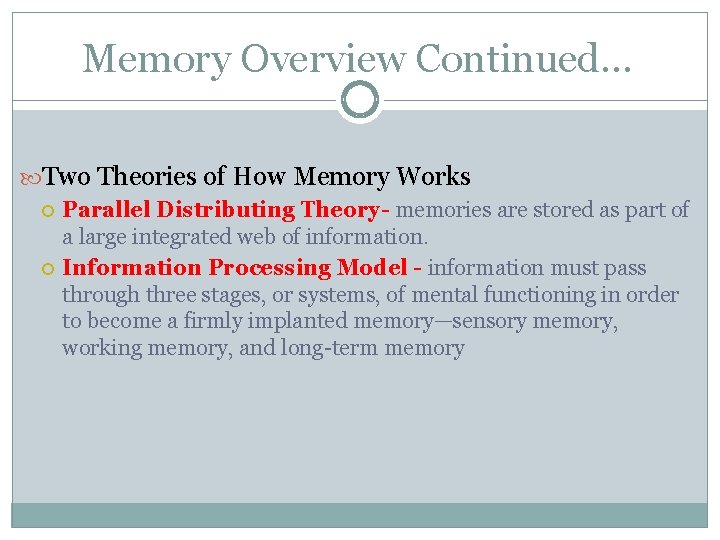 Memory Overview Continued…

Two Theories of How Memory Works

Parallel Distributing Theory- memories are stored as part of a large integrated web of information.

Information Processing Model - information must pass through three stages, or systems, of mental functioning in order to become a firmly implanted memory—sensory memory, working memory, and long-term memory